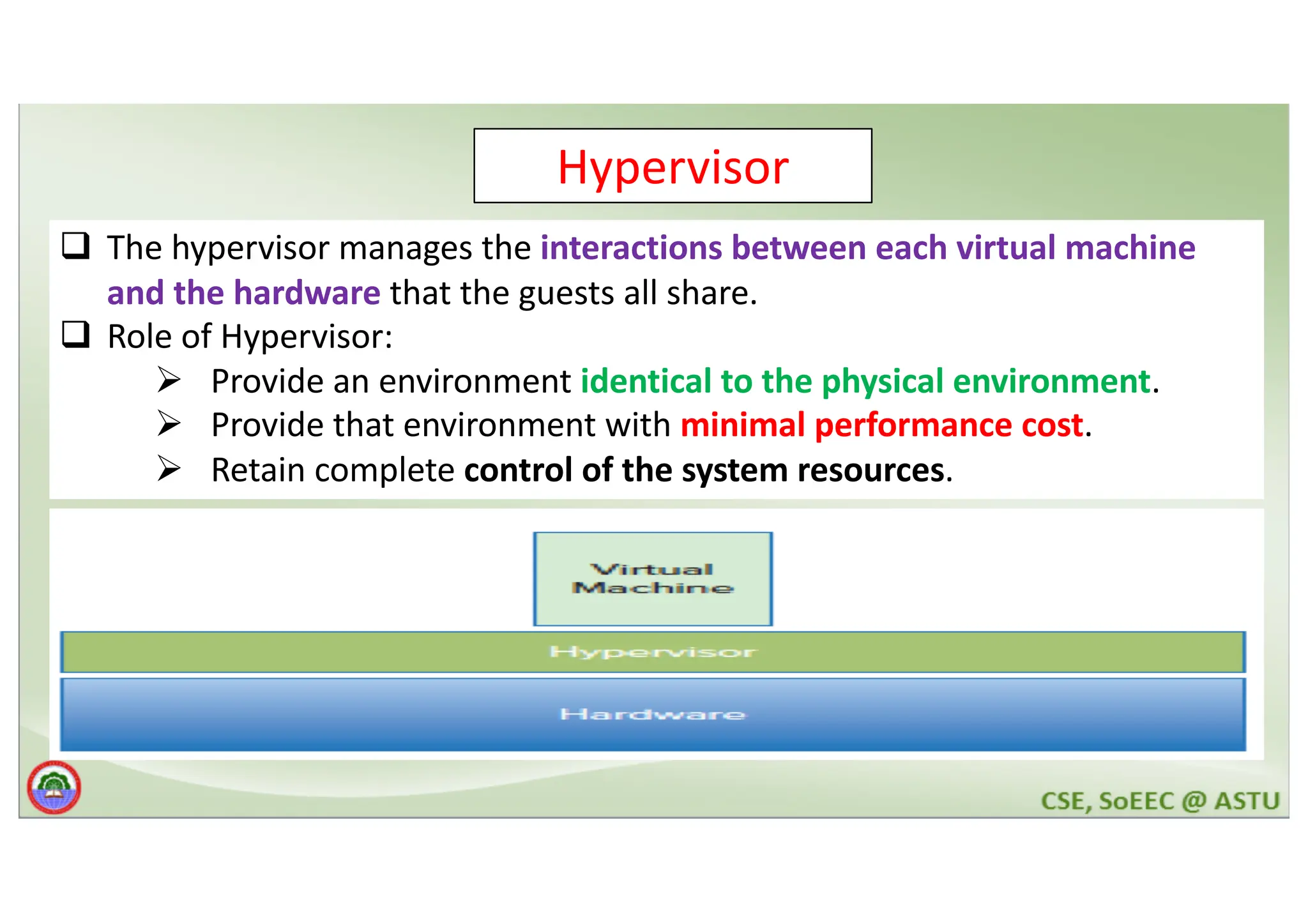 Hypervisor

❑ The hypervisor manages the interactions between each virtual machine and the hardware that the guests all share.

❑ Role of Hypervisor:

➢ Provide an environment identical to the physical environment.

➢ Provide that environment with minimal performance cost.

➢ Retain complete control of the system resources.

Virtual Machine

Hypervisor

Hardware

CSE, SoEEC @ ASTU